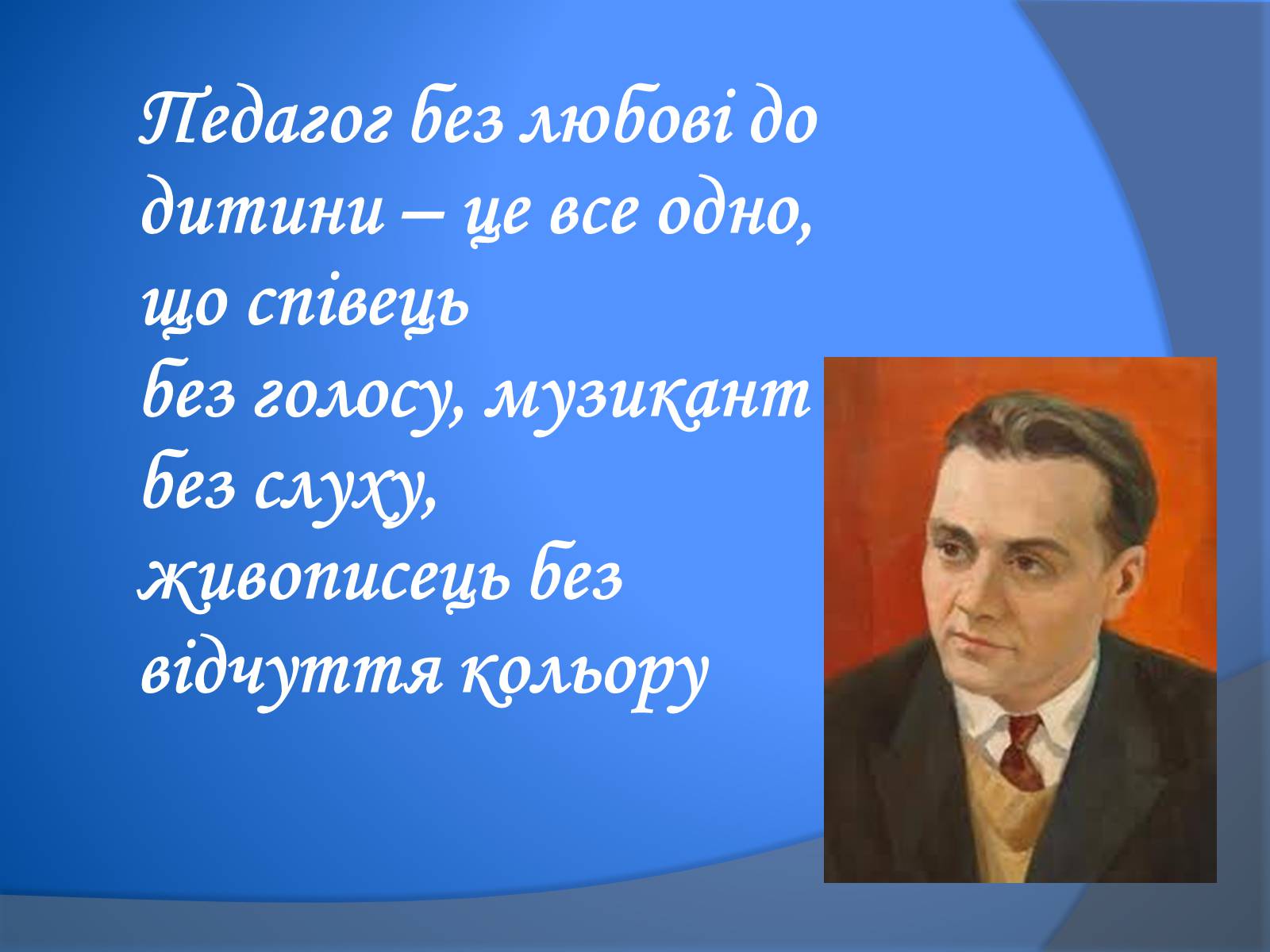 Педагог без любові до дитини – це все одно, що співець без голосу, музикант без слуху, живописець без відчуття кольору